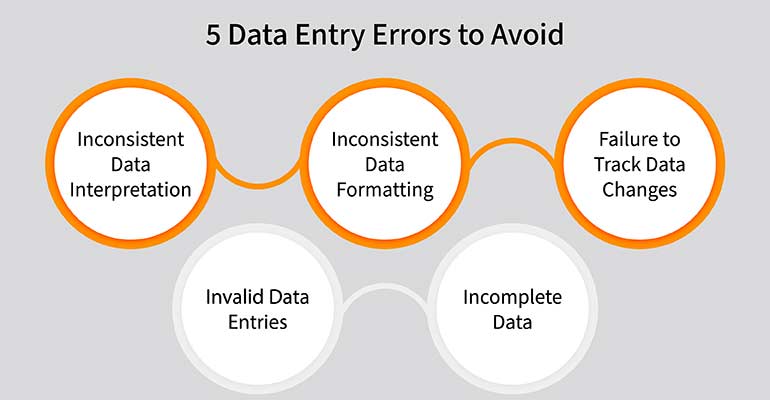 5 Data Entry Errors to Avoid

Inconsistent Data Interpretation

Inconsistent Data Formatting

Failure to Track Data Changes

Invalid Data Entries

Incomplete Data